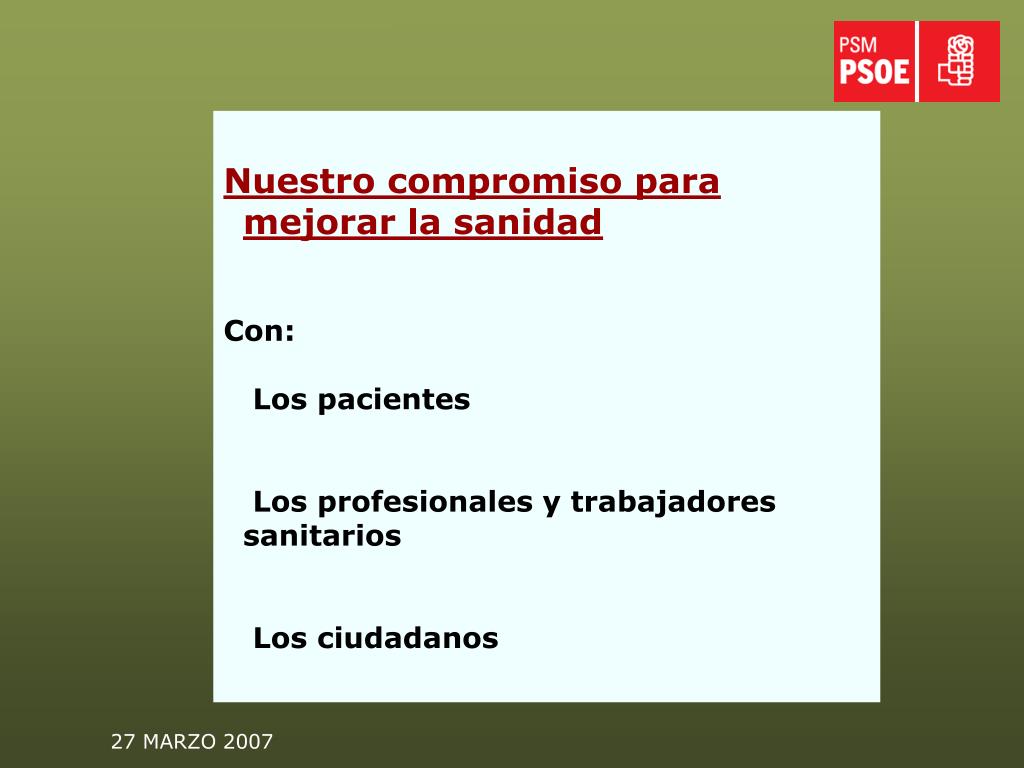 PSM
PSOE

Nuestro compromiso para mejorar la sanidad

Con:

Los pacientes

Los profesionales y trabajadores sanitarios

Los ciudadanos

27 MARZO 2007